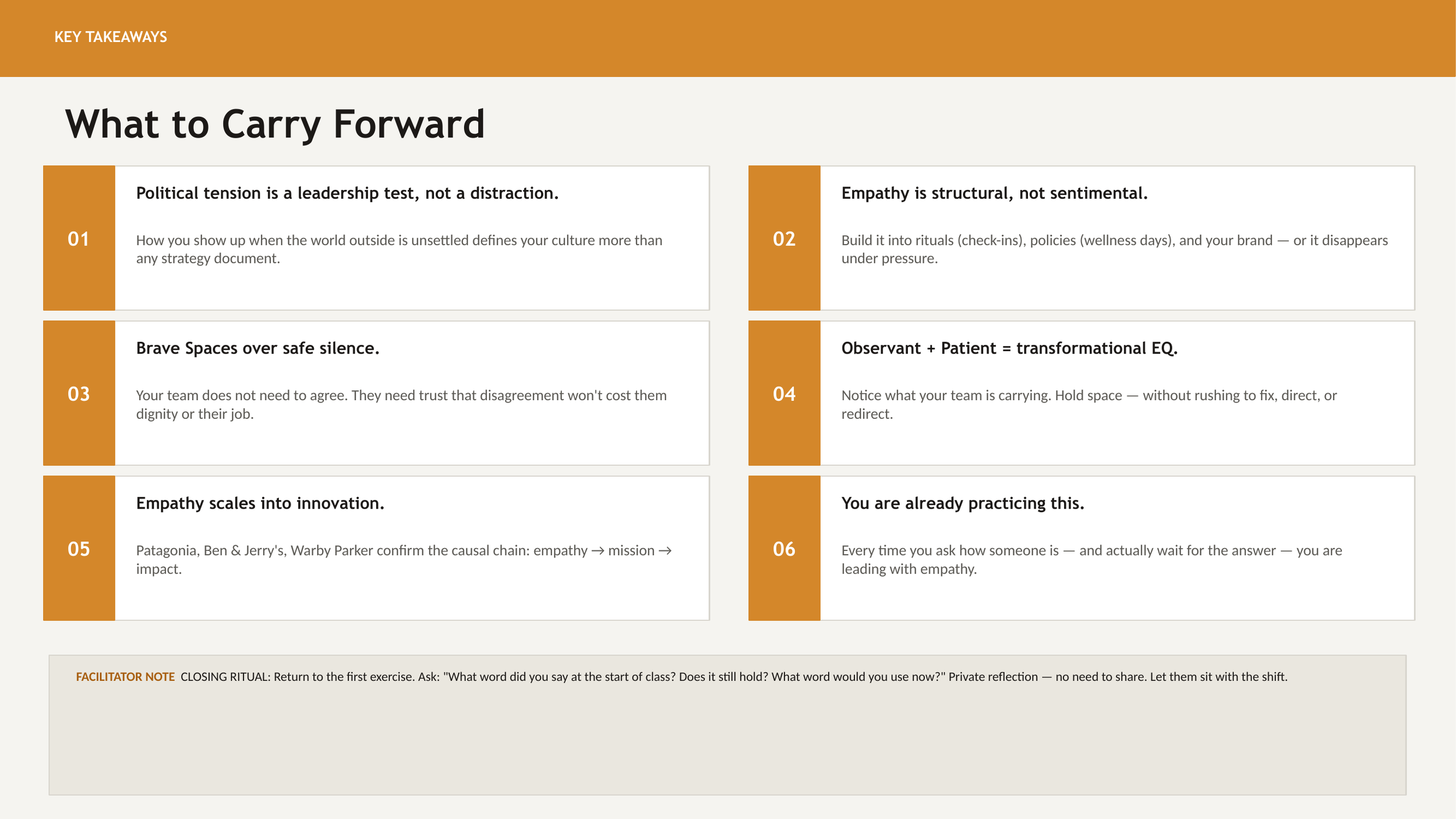 KEY TAKEAWAYS

What to Carry Forward

01

Political tension is a leadership test, not a distraction.

How you show up when the world outside is unsettled defines your culture more than any strategy document.

02

Empathy is structural, not sentimental.

Build it into rituals (check-ins), policies (wellness days), and your brand — or it disappears under pressure.

03

Brave Spaces over safe silence.

Your team does not need to agree. They need trust that disagreement won't cost them dignity or their job.

04

Observant + Patient = transformational EQ.

Notice what your team is carrying. Hold space — without rushing to fix, direct, or redirect.

05

Empathy scales into innovation.

Patagonia, Ben & Jerry's, Warby Parker confirm the causal chain: empathy → mission → impact.

06

You are already practicing this.

Every time you ask how someone is — and actually wait for the answer — you are leading with empathy.

FACILITATOR NOTE CLOSING RITUAL: Return to the first exercise. Ask: "What word did you say at the start of class? Does it still hold? What word would you use now?" Private reflection — no need to share. Let them sit with the shift.